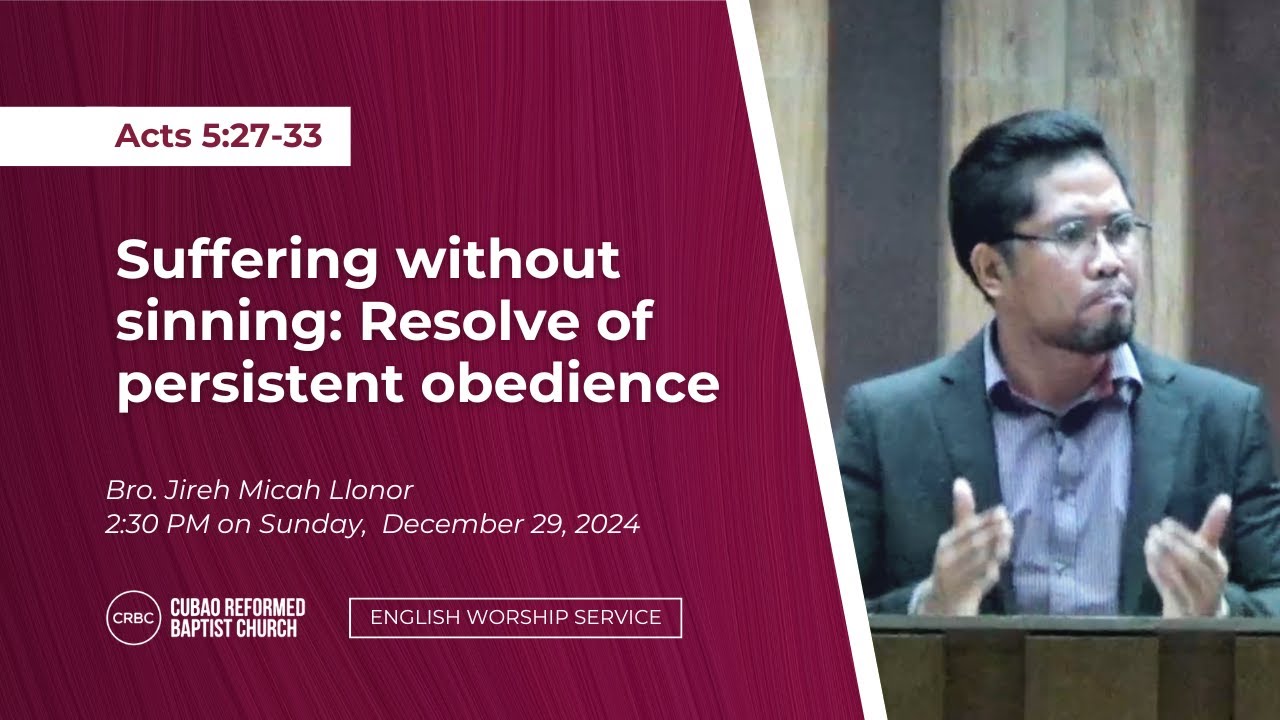 Acts 5:27-33

Suffering without sinning: Resolve of persistent obedience

Bro. Jireh Micah Llonor
2:30 PM on Sunday, December 29, 2024

CRBC
CUBAO REFORMED
BAPTIST CHURCH

ENGLISH WORSHIP SERVICE